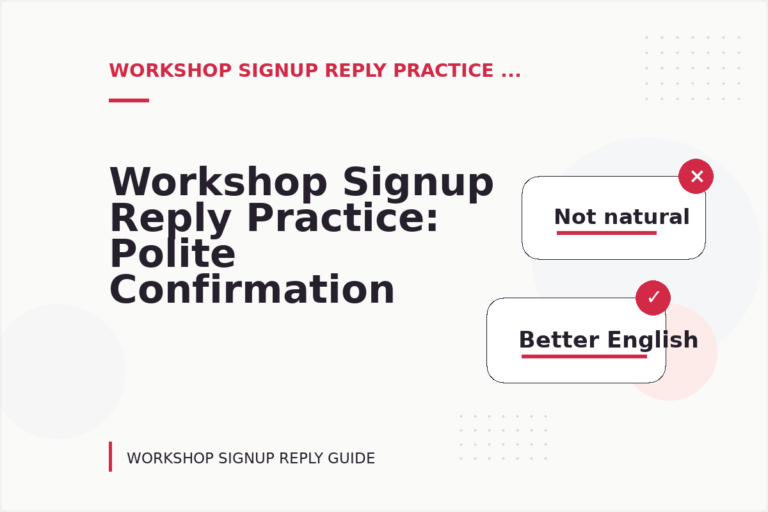 WORKSHOP SIGNUP REPLY PRACTICE ...

Workshop Signup Reply Practice: Polite Confirmation

Not natural

Better English

WORKSHOP SIGNUP REPLY GUIDE